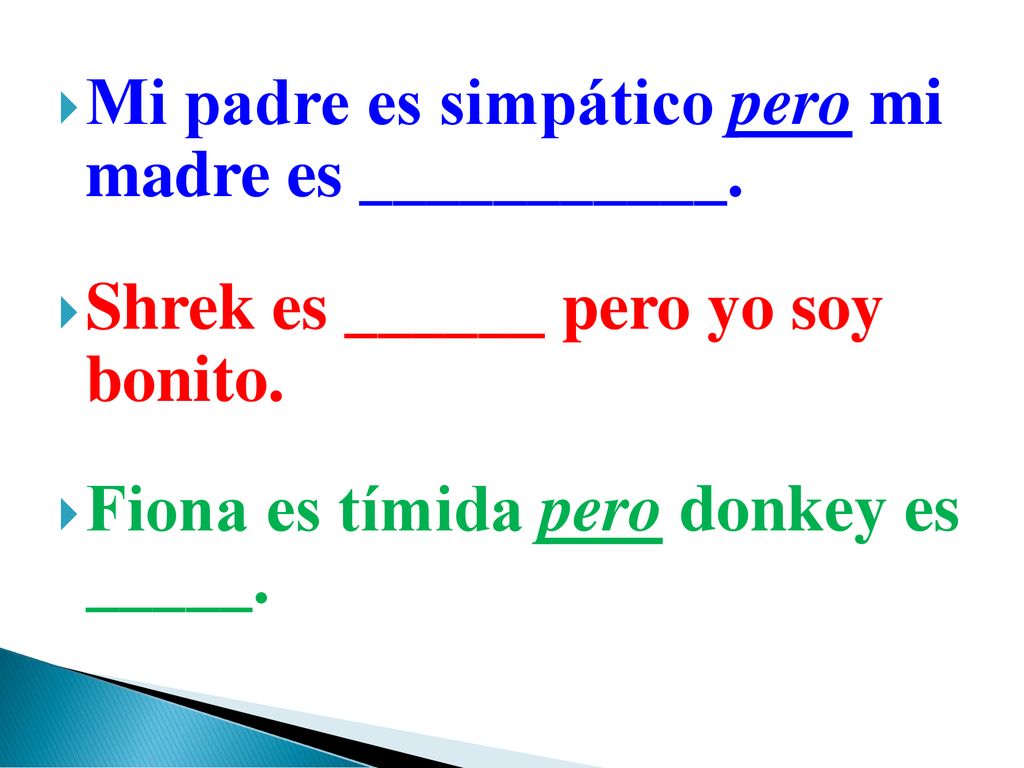 Mi padre es simpático pero mi madre es ___________.

Shrek es ______ pero yo soy bonito.

Fiona es tímida pero donkey es _____.